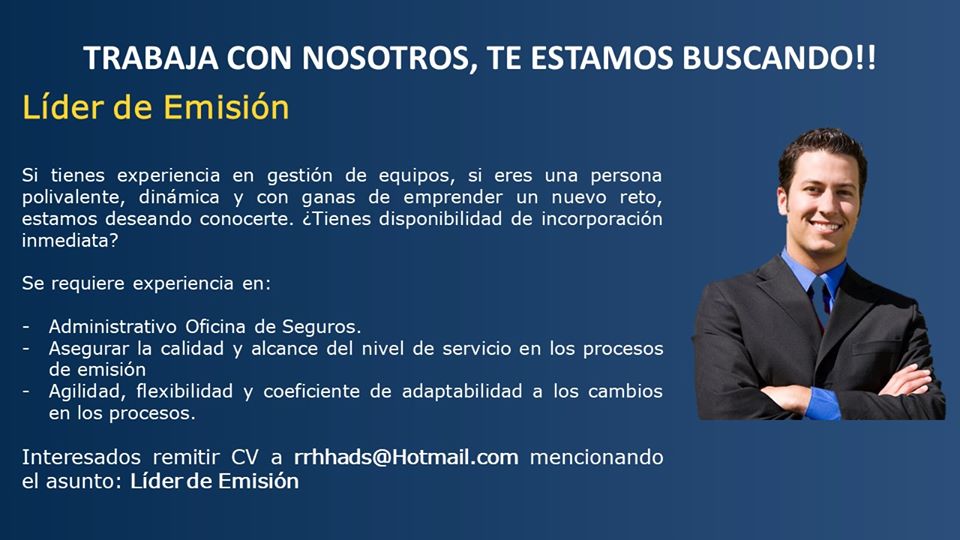 TRABAJA CON NOSOTROS, TE ESTAMOS BUSCANDO!!

Líder de Emisión

Si tienes experiencia en gestión de equipos, si eres una persona polivalente, dinámica y con ganas de emprender un nuevo reto, estamos deseando conocerte. ¿Tienes disponibilidad de incorporación inmediata?

Se requiere experiencia en:

- Administrativo Oficina de Seguros.
- Asegurar la calidad y alcance del nivel de servicio en los procesos de emisión
- Agilidad, flexibilidad y coeficiente de adaptabilidad a los cambios en los procesos.

Interesados remitir CV a rrhhads@Hotmail.com mencionando el asunto: Líder de Emisión